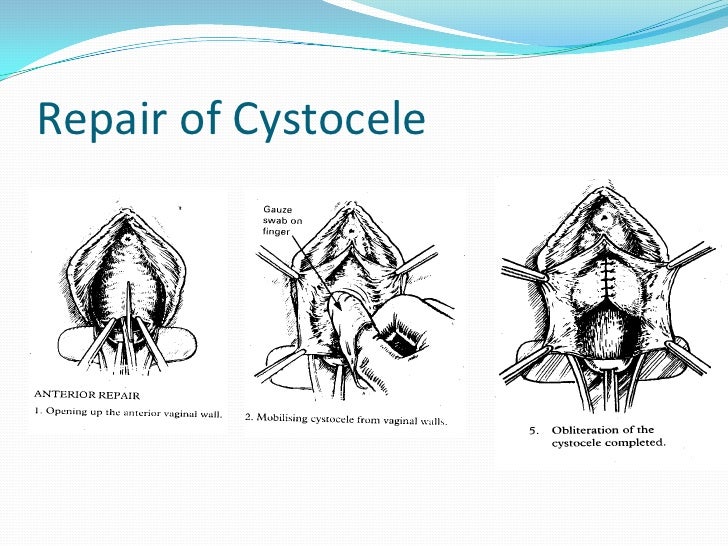 Repair of Cystocele

ANTERIOR REPAIR
1. Opening up the anterior vaginal wall.

Gauze swab on finger

2. Mobilising cystocele from vaginal walls.

5. Obliteration of the cystocele completed.